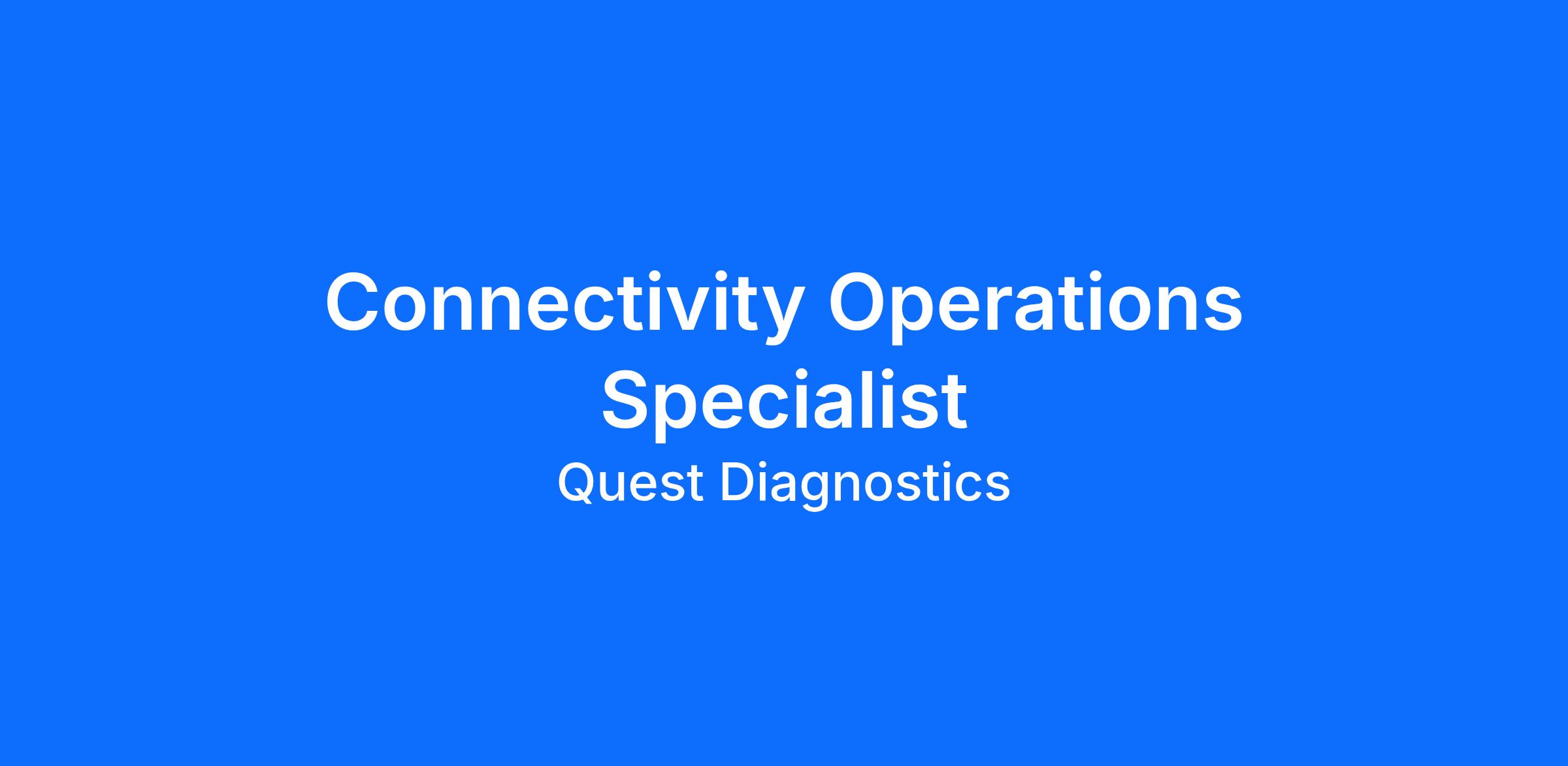 Connectivity Operations Specialist

Quest Diagnostics